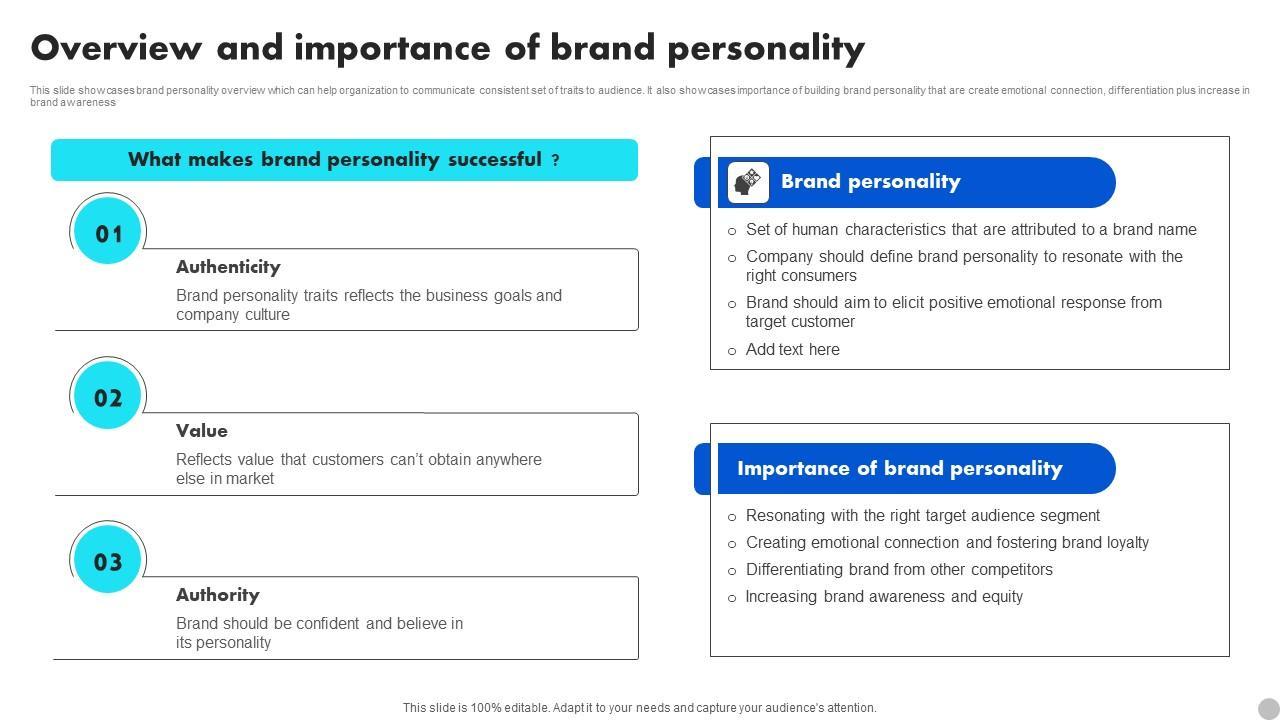 Overview and importance of brand personality

This slide showcases brand personality overview which can help organization to communicate consistent set of traits to audience. It also showcases importance of building brand personality that are create emotional connection, differentiation plus increase in brand awareness

What makes brand personality successful ?

01

Authenticity

Brand personality traits reflects the business goals and company culture

02

Value

Reflects value that customers can't obtain anywhere else in market

03

Authority

Brand should be confident and believe in its personality

Brand personality

○ Set of human characteristics that are attributed to a brand name
○ Company should define brand personality to resonate with the right consumers
○ Brand should aim to elicit positive emotional response from target customer
○ Add text here

Importance of brand personality

○ Resonating with the right target audience segment
○ Creating emotional connection and fostering brand loyalty
○ Differentiating brand from other competitors
○ Increasing brand awareness and equity

This slide is 100% editable. Adapt it to your needs and capture your audience's attention.